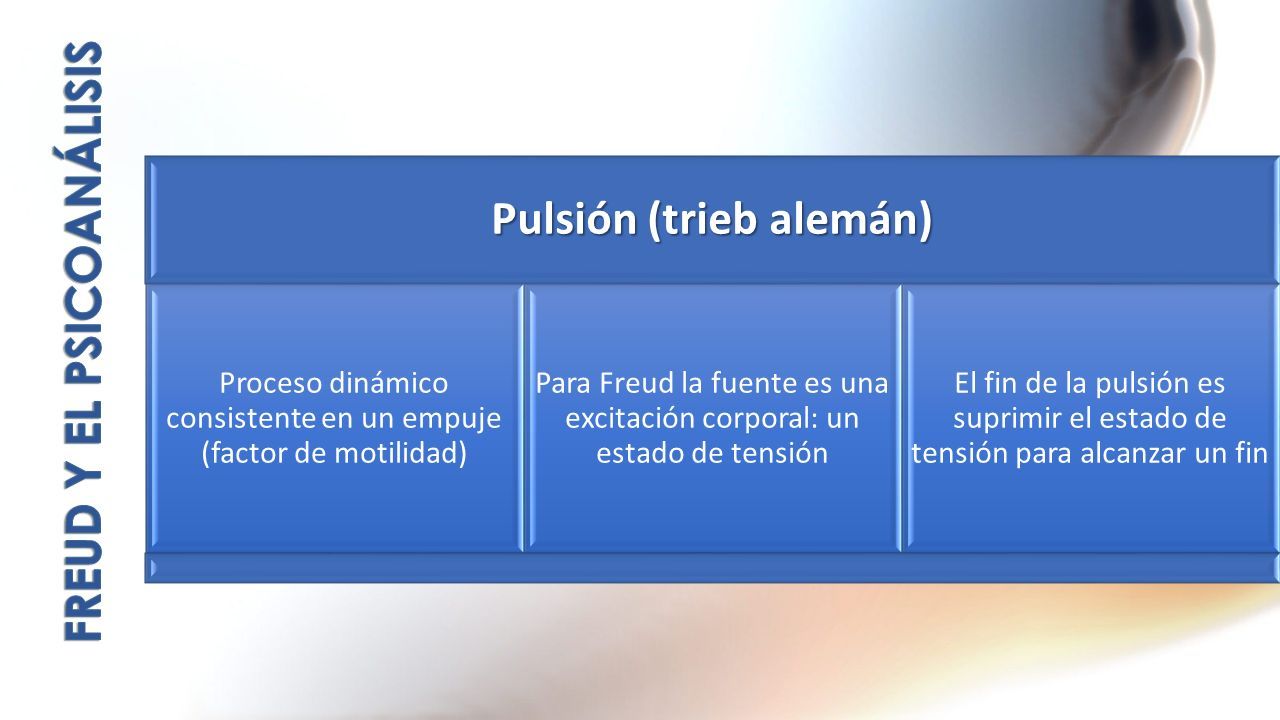 FREUD Y EL PSICOANÁLISIS

Pulsión (trieb alemán)

Proceso dinámico consistente en un empuje (factor de motilidad)

Para Freud la fuente es una excitación corporal: un estado de tensión

El fin de la pulsión es suprimir el estado de tensión para alcanzar un fin